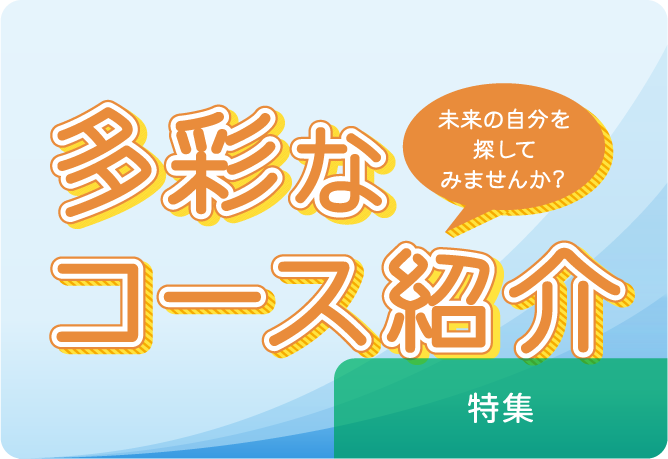 多彩な

未来の自分を探してみませんか?

コース紹介

特集